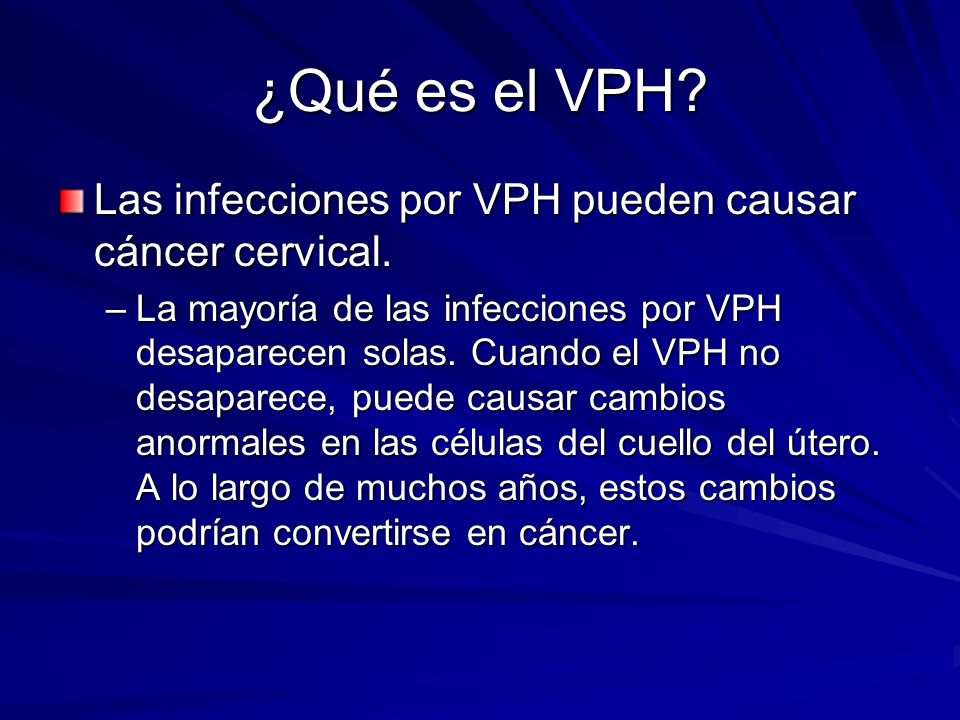 ¿Qué es el VPH?

Las infecciones por VPH pueden causar cáncer cervical.

– La mayoría de las infecciones por VPH desaparecen solas. Cuando el VPH no desaparece, puede causar cambios anormales en las células del cuello del útero. A lo largo de muchos años, estos cambios podrían convertirse en cáncer.